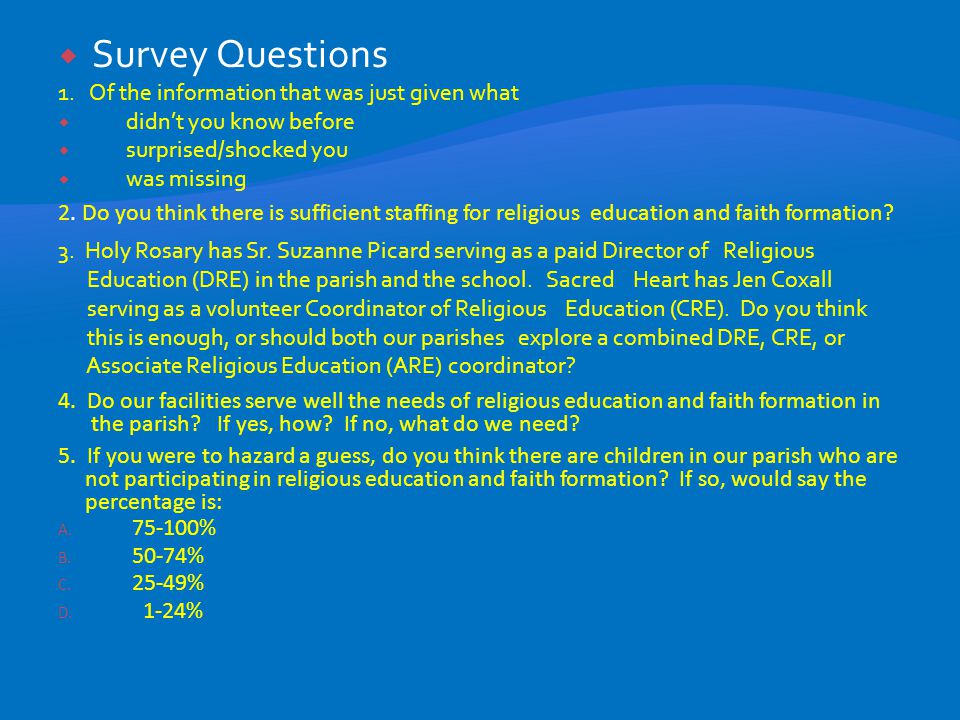 Survey Questions

1. Of the information that was just given what

didn't you know before

surprised/shocked you

was missing

2. Do you think there is sufficient staffing for religious education and faith formation?

3. Holy Rosary has Sr. Suzanne Picard serving as a paid Director of Religious Education (DRE) in the parish and the school. Sacred Heart has Jen Coxall serving as a volunteer Coordinator of Religious Education (CRE). Do you think this is enough, or should both our parishes explore a combined DRE, CRE, or Associate Religious Education (ARE) coordinator?

4. Do our facilities serve well the needs of religious education and faith formation in the parish? If yes, how? If no, what do we need?

5. If you were to hazard a guess, do you think there are children in our parish who are not participating in religious education and faith formation? If so, would say the percentage is:

A. 75-100%

B. 50-74%

C. 25-49%

D. 1-24%